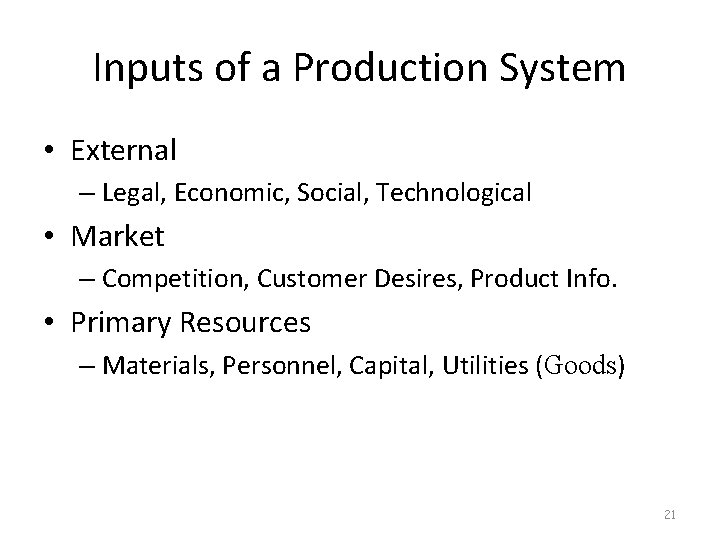 Inputs of a Production System

• External
– Legal, Economic, Social, Technological
• Market
– Competition, Customer Desires, Product Info.
• Primary Resources
– Materials, Personnel, Capital, Utilities (Goods)

21